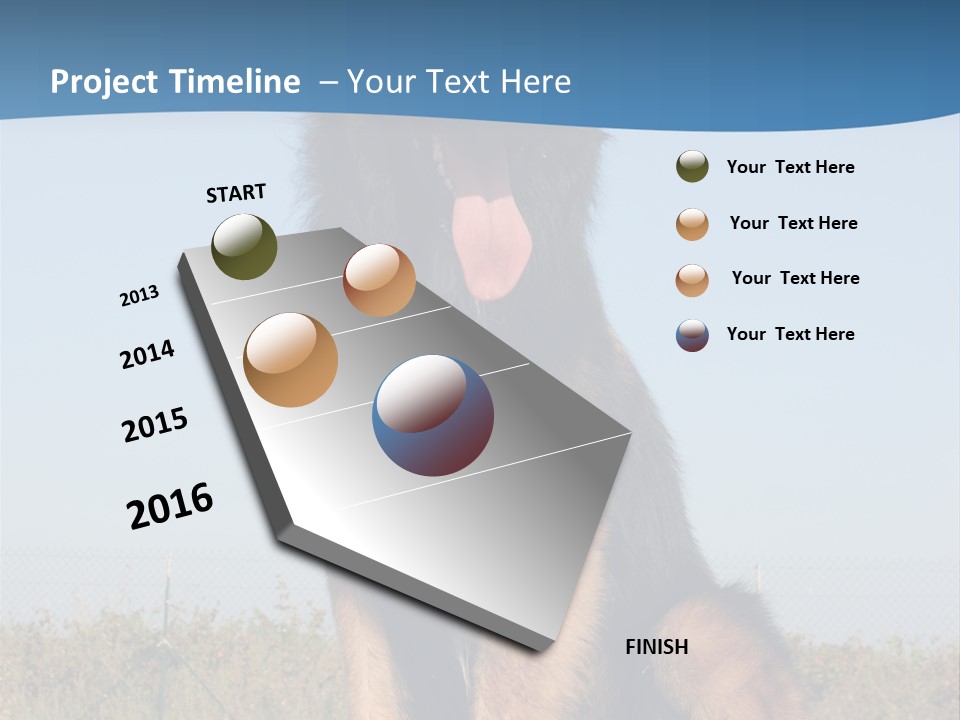 Project Timeline – Your Text Here

START

2013

2014

2015

2016

FINISH

Your Text Here

Your Text Here

Your Text Here

Your Text Here